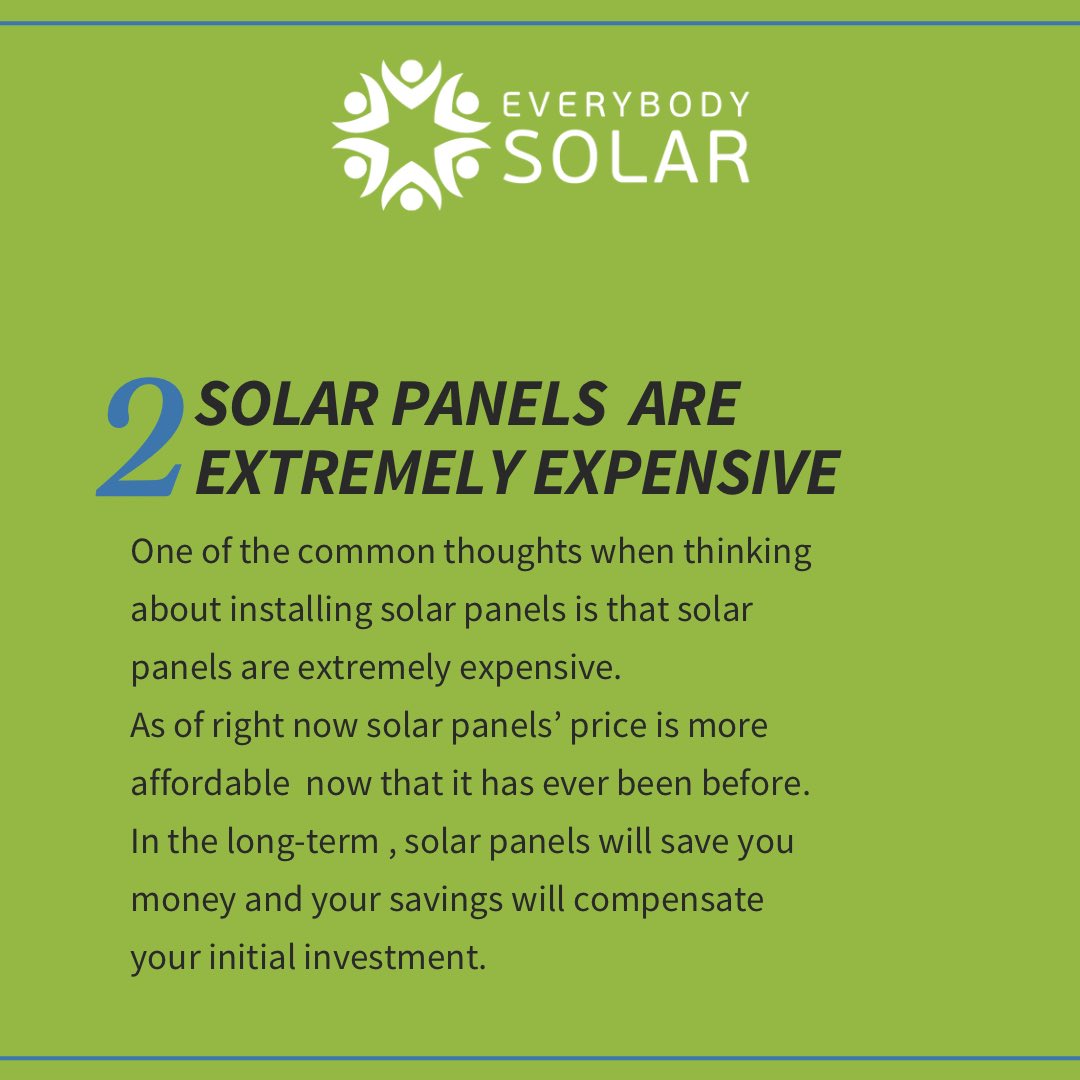 EVERYBODY SOLAR

2 SOLAR PANELS ARE EXTREMELY EXPENSIVE

One of the common thoughts when thinking about installing solar panels is that solar panels are extremely expensive.
As of right now solar panels' price is more affordable now that it has ever been before.
In the long-term , solar panels will save you money and your savings will compensate your initial investment.